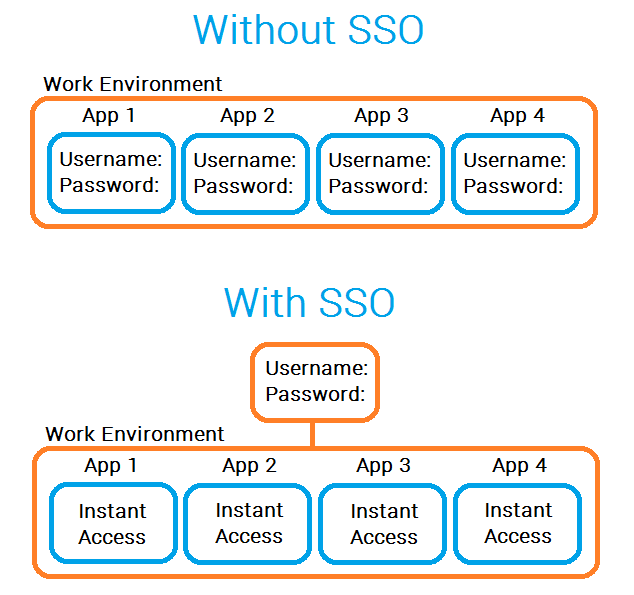 Without SSO

Work Environment

App 1
Username:
Password:

App 2
Username:
Password:

App 3
Username:
Password:

App 4
Username:
Password:

With SSO

Username:
Password:

Work Environment

App 1
Instant Access

App 2
Instant Access

App 3
Instant Access

App 4
Instant Access